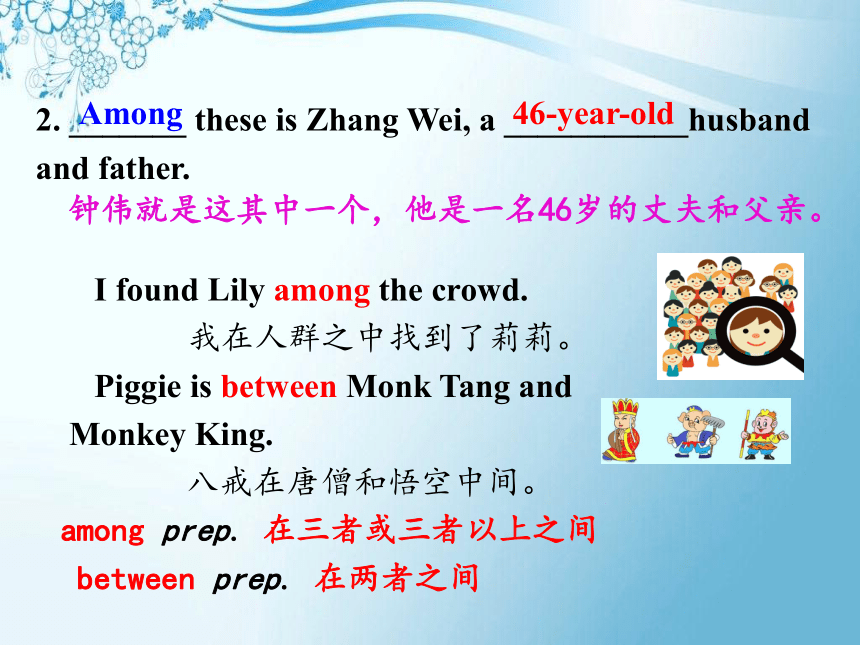 2. Among these is Zhang Wei, a 46-year-old husband and father.

钟伟就是这其中一个，他是一名46岁的丈夫和父亲。

I found Lily among the crowd.

我在人群之中找到了莉莉。

Piggie is between Monk Tang and Monkey King.

八戒在唐僧和悟空中间。

among prep. 在三者或三者以上之间

between prep. 在两者之间